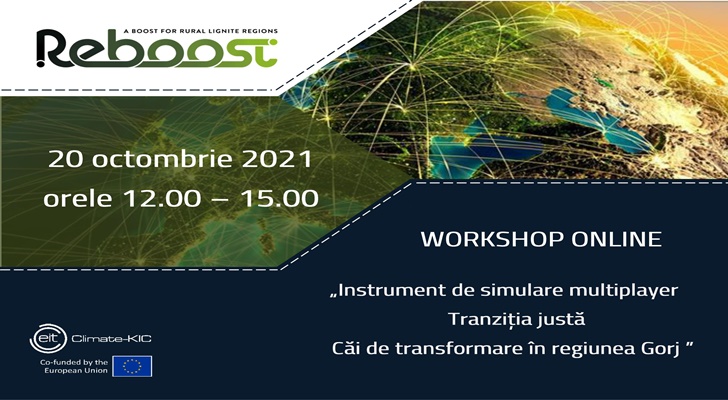 A BOOST FOR RURAL LIGNITE REGIONS
Reboost

20 octombrie 2021
orele 12.00 – 15.00

WORKSHOP ONLINE

„Instrument de simulare multiplayer
Tranziția justă
Căi de transformare în regiunea Gorj ”

eit Climate-KIC

Co-funded by the European Union